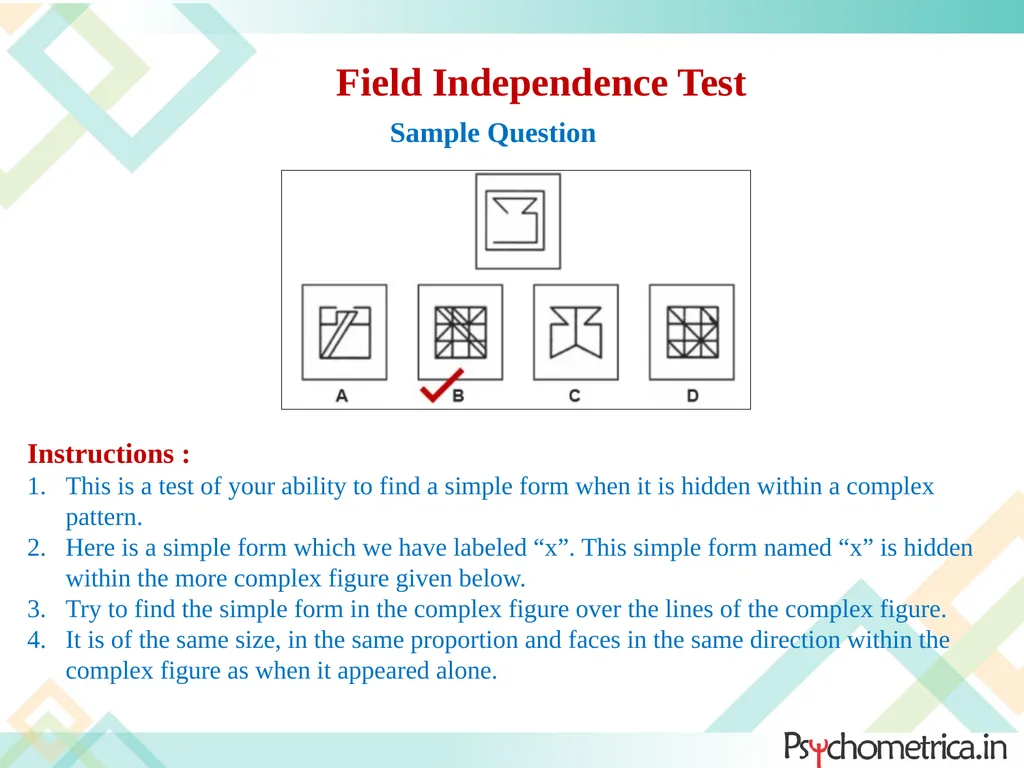 Field Independence Test

Sample Question

A

B

C

D

Instructions :

1. This is a test of your ability to find a simple form when it is hidden within a complex pattern.
2. Here is a simple form which we have labeled “x”. This simple form named “x” is hidden within the more complex figure given below.
3. Try to find the simple form in the complex figure over the lines of the complex figure.
4. It is of the same size, in the same proportion and faces in the same direction within the complex figure as when it appeared alone.

Psychometrica.in